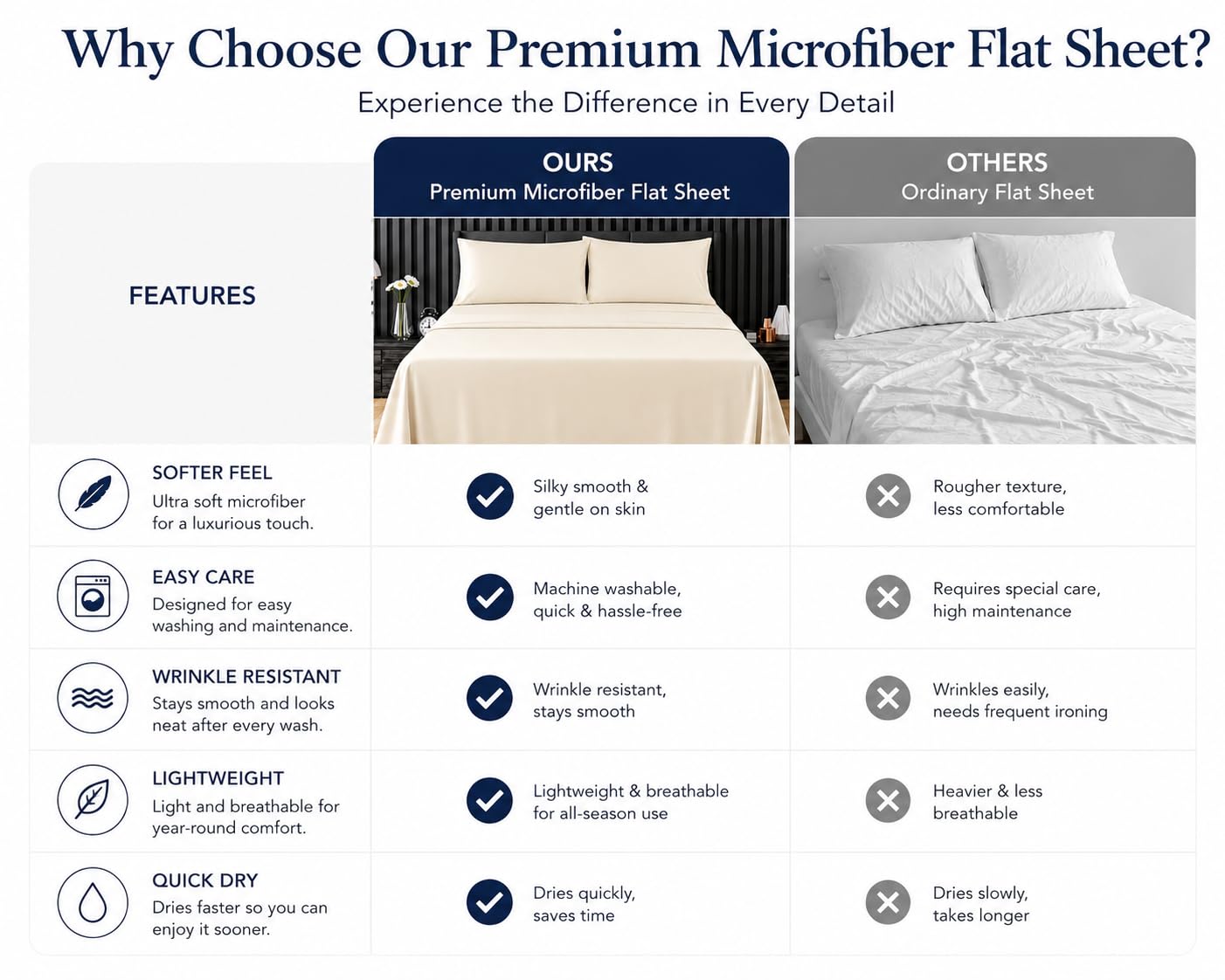 Why Choose Our Premium Microfiber Flat Sheet?

Experience the Difference in Every Detail

| FEATURES | OURS Premium Microfiber Flat Sheet | OTHERS Ordinary Flat Sheet |
|---|---|---|
| SOFTER FEEL Ultra soft microfiber for a luxurious touch. | Silky smooth & gentle on skin | Rougher texture, less comfortable |
| EASY CARE Designed for easy washing and maintenance. | Machine washable, quick & hassle-free | Requires special care, high maintenance |
| WRINKLE RESISTANT Stays smooth and looks neat after every wash. | Wrinkle resistant, stays smooth | Wrinkles easily, needs frequent ironing |
| LIGHTWEIGHT Light and breathable for year-round comfort. | Lightweight & breathable for all-season use | Heavier & less breathable |
| QUICK DRY Dries faster so you can enjoy it sooner. | Dries quickly, saves time | Dries slowly, takes longer |